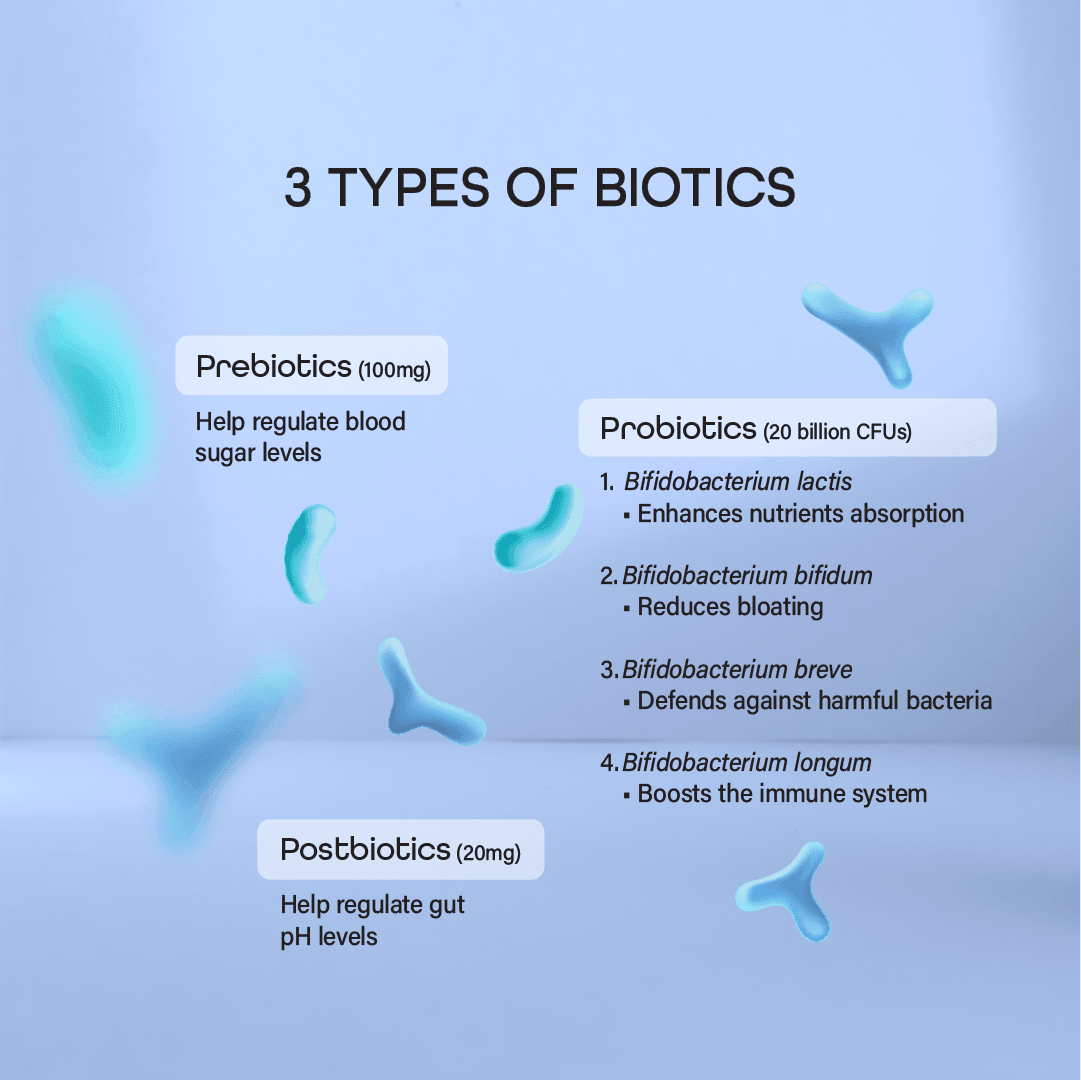 3 TYPES OF BIOTICS

Prebiotics (100mg)

Help regulate blood sugar levels

Probiotics (20 billion CFUs)

1. Bifidobacterium lactis
▪ Enhances nutrients absorption

2. Bifidobacterium bifidum
▪ Reduces bloating

3. Bifidobacterium breve
▪ Defends against harmful bacteria

4. Bifidobacterium longum
▪ Boosts the immune system

Postbiotics (20mg)

Help regulate gut pH levels